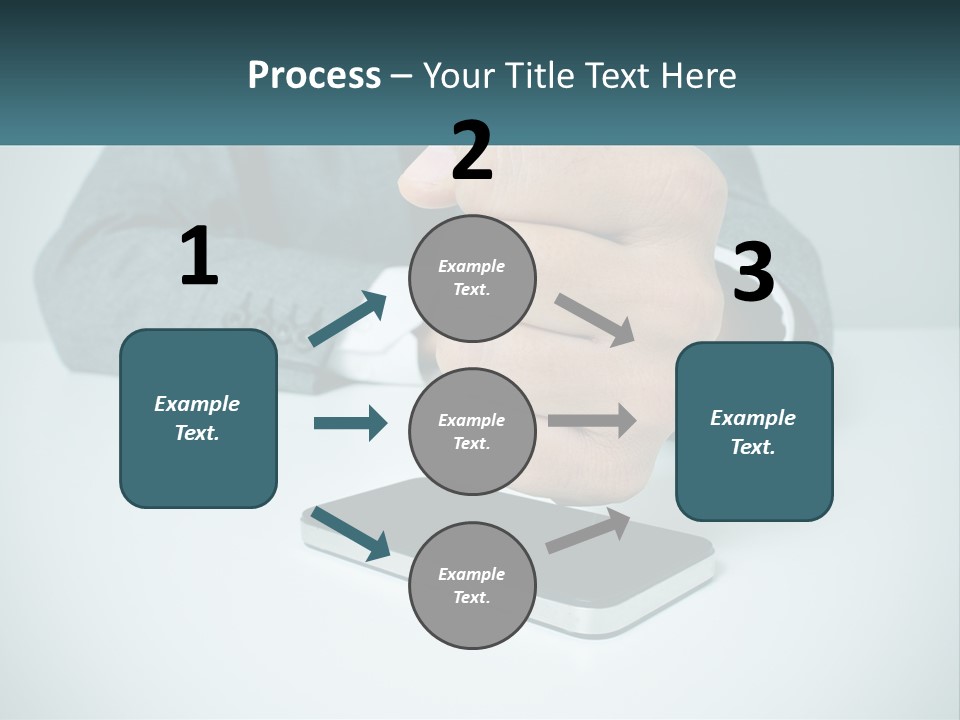 Process – Your Title Text Here

1

Example Text.

2

Example Text.

Example Text.

Example Text.

3

Example Text.